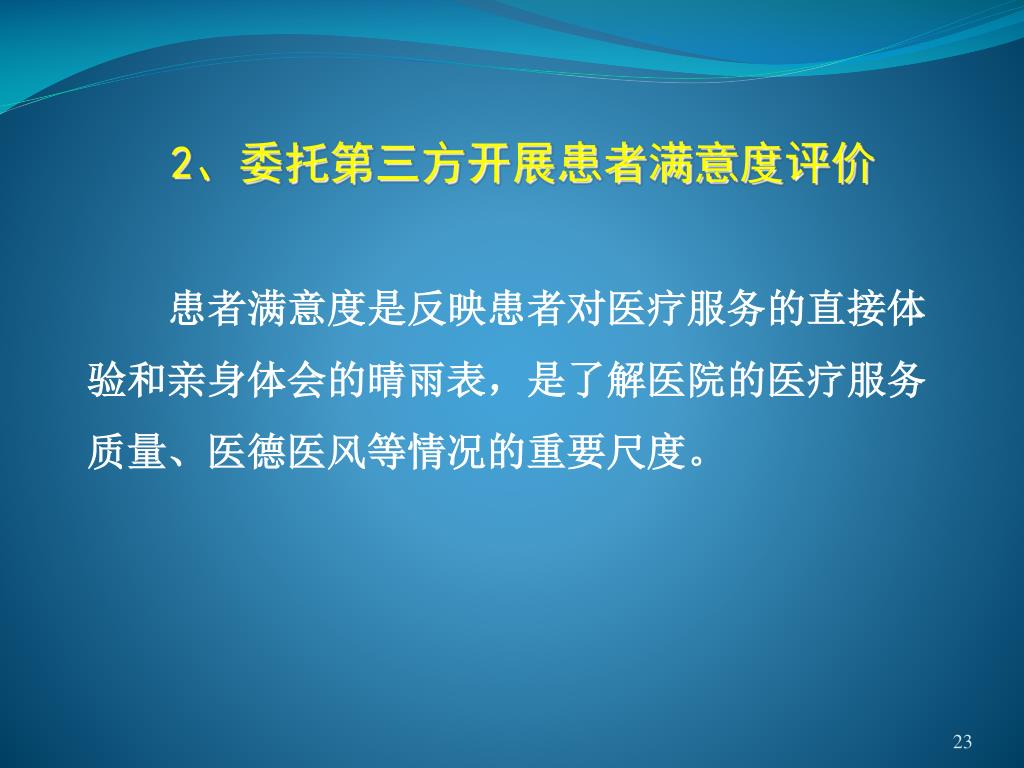 2、委托第三方开展患者满意度评价

患者满意度是反映患者对医疗服务的直接体验和亲身体会的晴雨表，是了解医院的医疗服务质量、医德医风等情况的重要尺度。

23